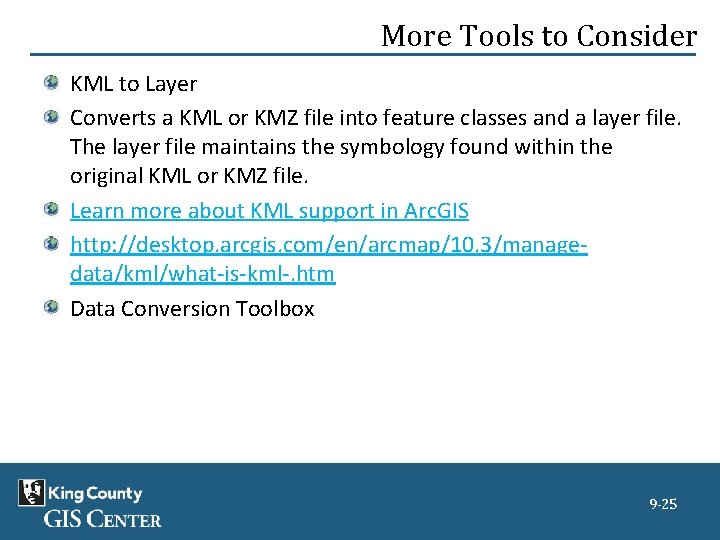 More Tools to Consider

KML to Layer

Converts a KML or KMZ file into feature classes and a layer file. The layer file maintains the symbology found within the original KML or KMZ file.

Learn more about KML support in ArcGIS

http://desktop.arcgis.com/en/arcmap/10.3/manage-data/kml/what-is-kml-.htm

Data Conversion Toolbox

King County
GIS CENTER

9-25